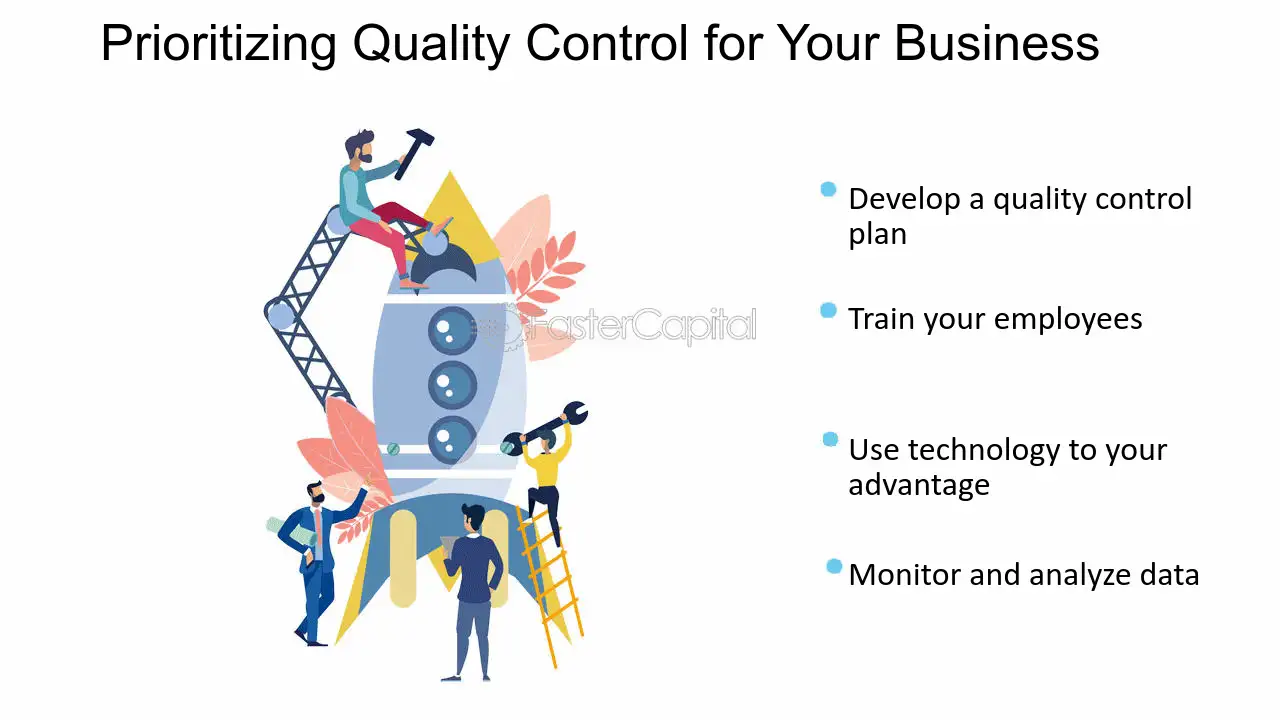 Prioritizing Quality Control for Your Business

• Develop a quality control plan

• Train your employees

• Use technology to your advantage

• Monitor and analyze data

FasterCapital